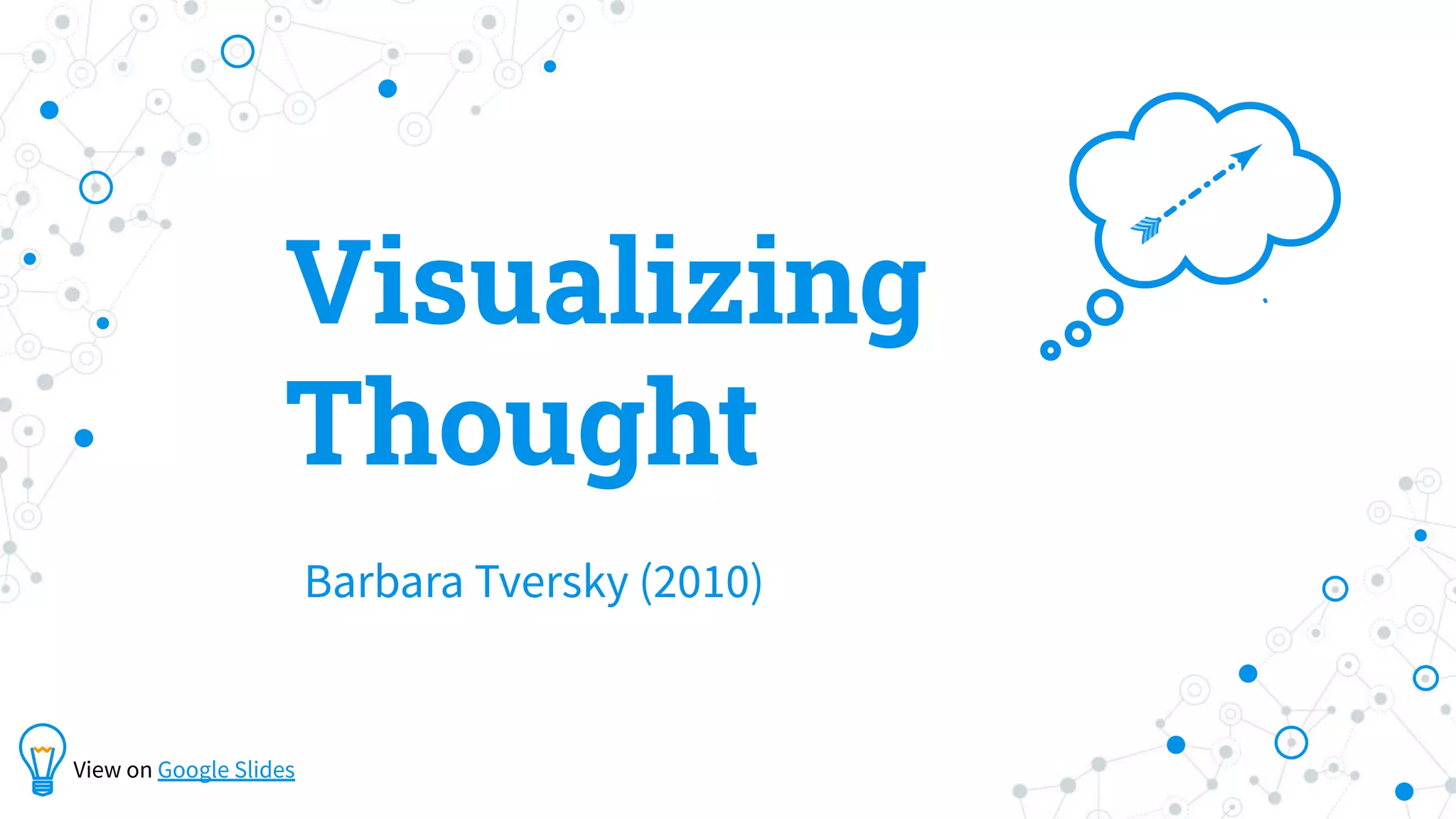 Visualizing Thought

Barbara Tversky (2010)

View on Google Slides